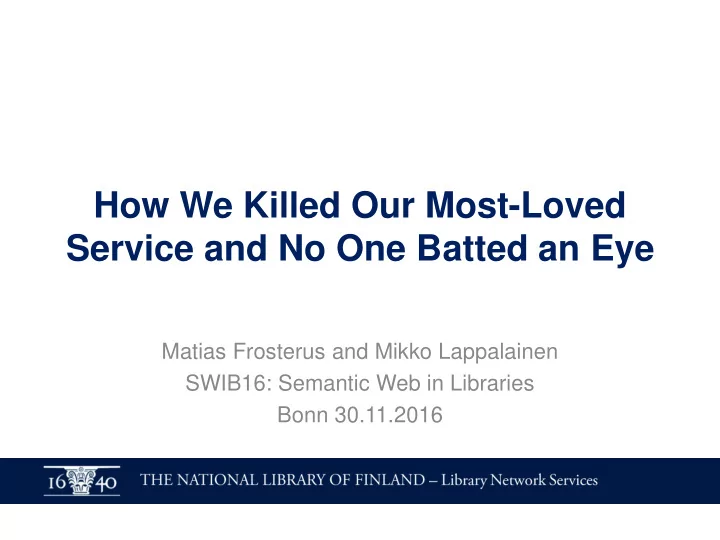 How We Killed Our Most-Loved Service and No One Batted an Eye

Matias Frosterus and Mikko Lappalainen
SWIB16: Semantic Web in Libraries
Bonn 30.11.2016

16 40 THE NATIONAL LIBRARY OF FINLAND – Library Network Services